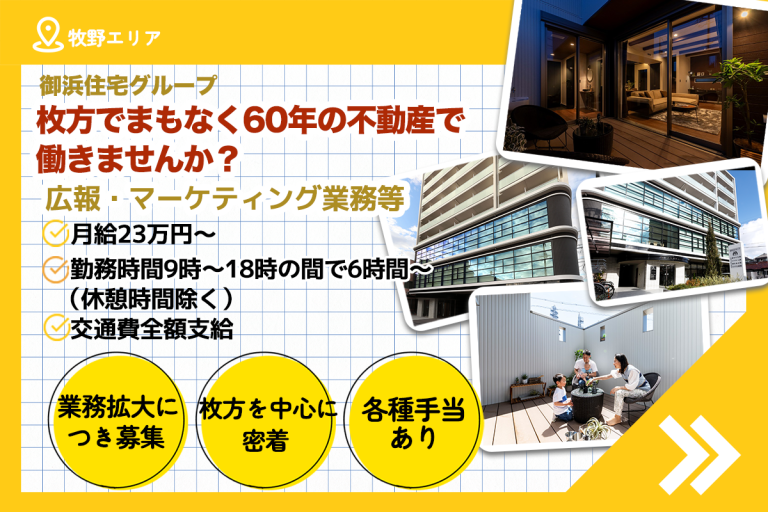 牧野エリア

御浜住宅グループ
枚方でまもなく60年の不動産で働きませんか？

広報・マーケティング業務等

月給23万円～

勤務時間9時～18時の間で6時間～（休憩時間除く）

交通費全額支給

業務拡大につき募集

枚方を中心に密着

各種手当あり